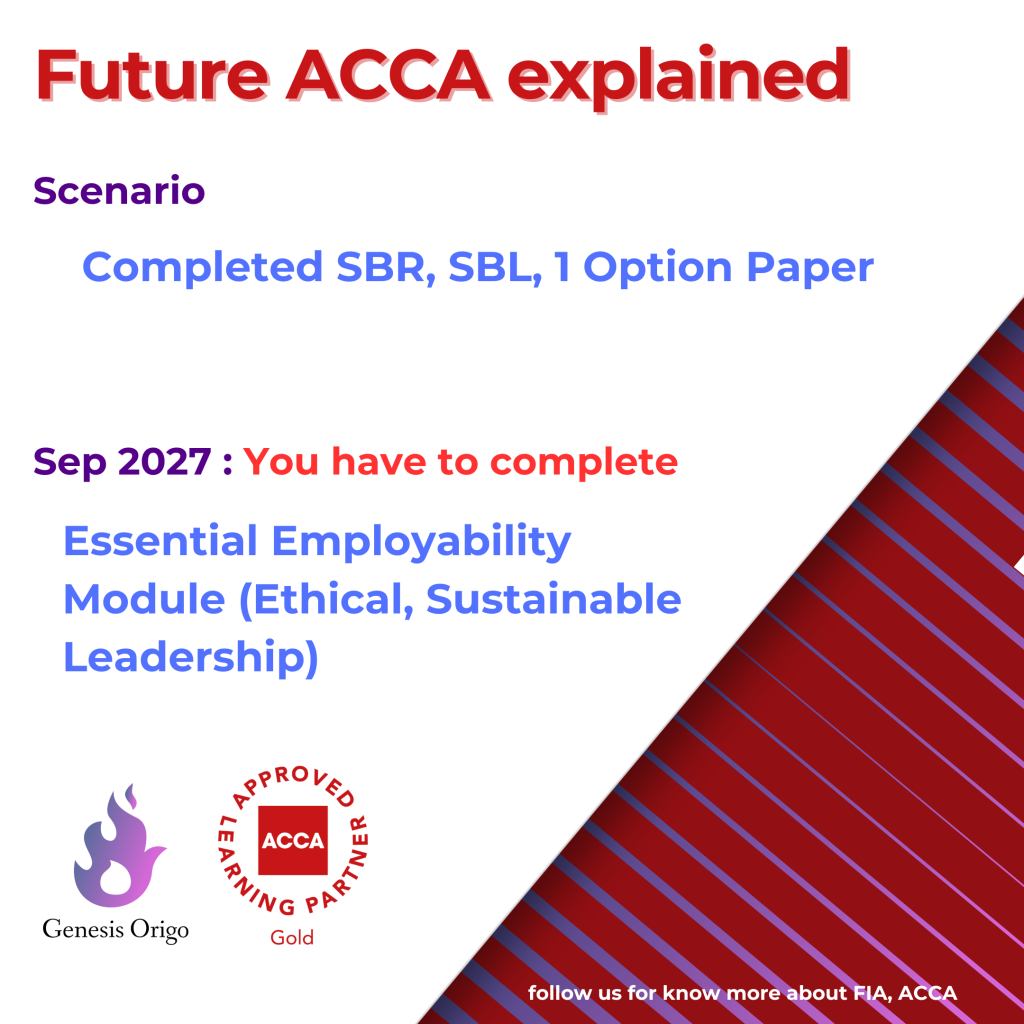 Future ACCA explained

Scenario

Completed SBR, SBL, 1 Option Paper

Sep 2027 : You have to complete

Essential Employability Module (Ethical, Sustainable Leadership)

Genesis Origo

APPROVED LEARNING PARTNER
ACCA
Gold

follow us for know more about FIA, ACCA